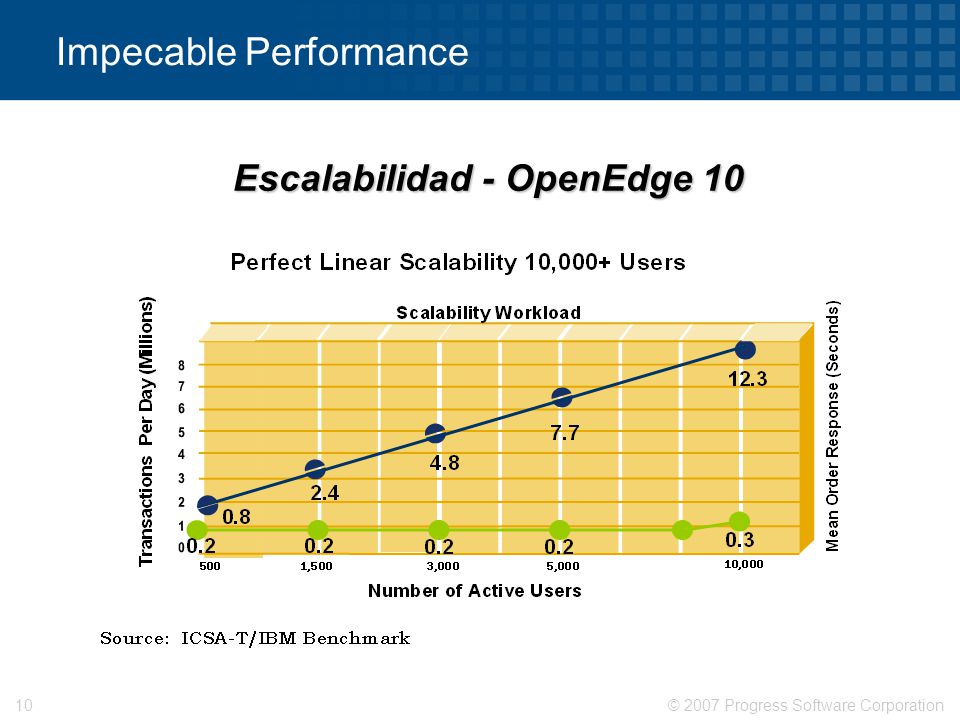 Impecable Performance

Escalabilidad - OpenEdge 10

Perfect Linear Scalability 10,000+ Users

Scalability Workload

Transactions Per Day (Millions)

8
7
6
5
4
3
2
1
0

0.8
2.4
4.8
7.7
12.3

0.2
0.2
0.2
0.2
0.3

500
1,500
3,000
5,000
10,000

Number of Active Users

Mean Order Response (Seconds)

Source: ICSA-T/IBM Benchmark

10

© 2007 Progress Software Corporation